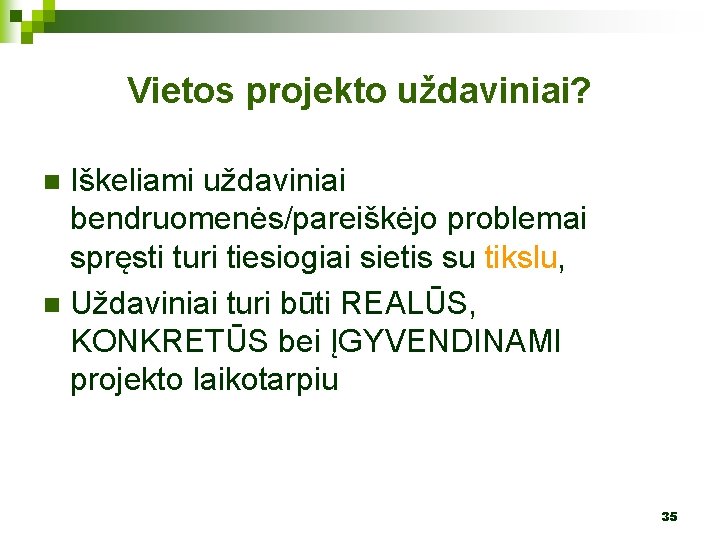 Vietos projekto uždaviniai?

Iškeliami uždaviniai bendruomenės/pareiškėjo problemai spręsti turi tiesiogiai sietis su tikslu,

Uždaviniai turi būti REALŪS, KONKRETŪS bei ĮGYVENDINAMI projekto laikotarpiu

35